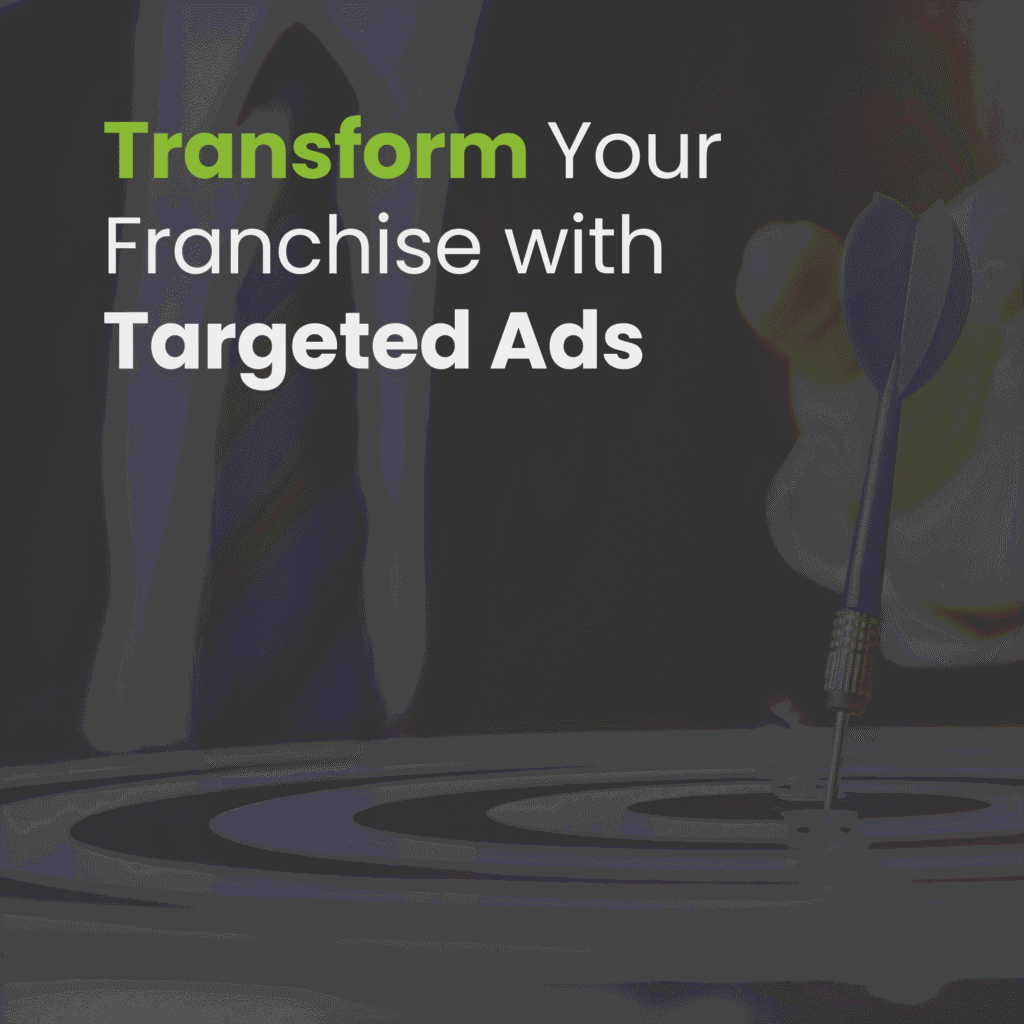 Transform Your Franchise with Targeted Ads